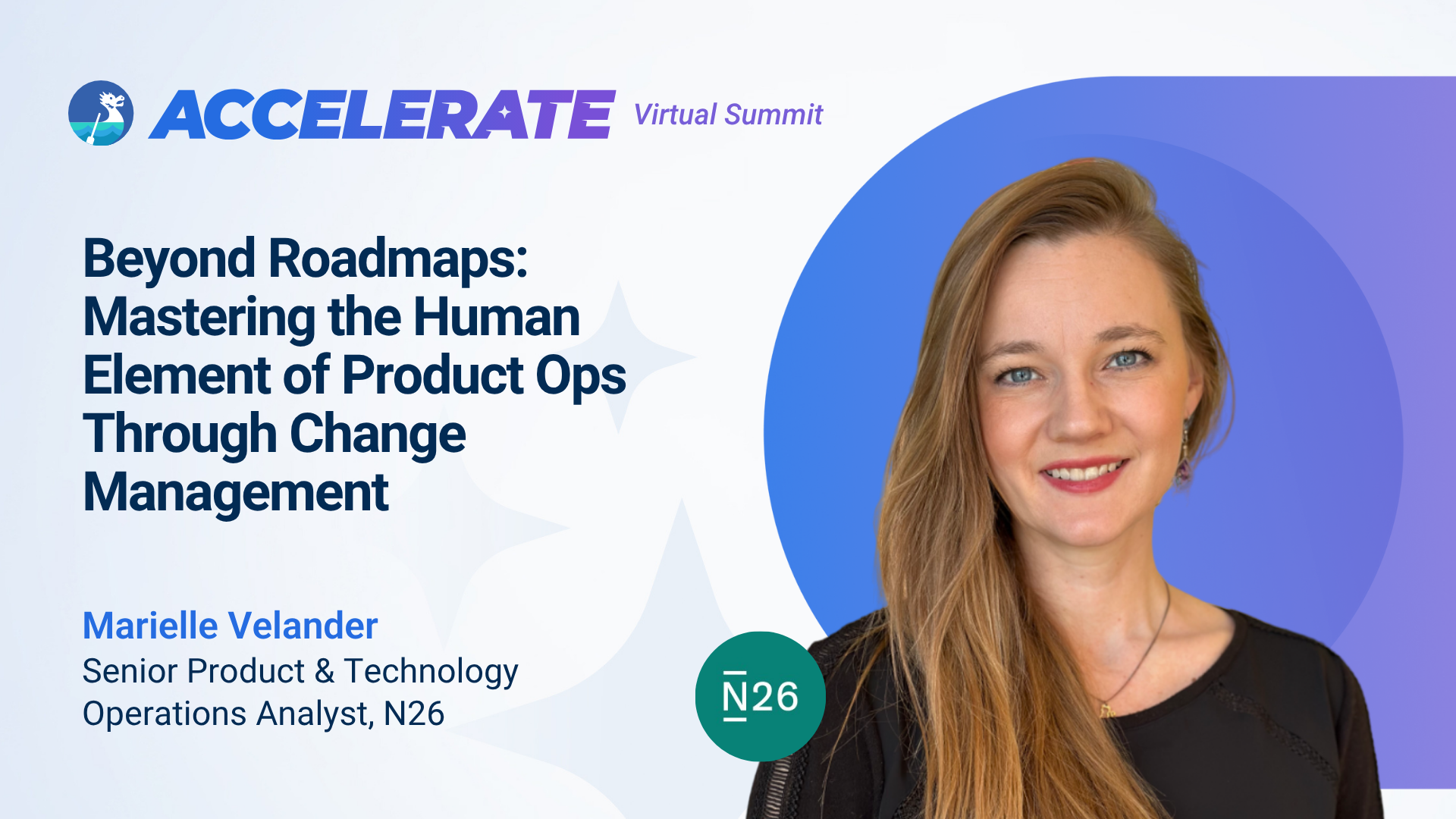 ACCELERATE Virtual Summit

Beyond Roadmaps: Mastering the Human Element of Product Ops Through Change Management

Marielle Velander
Senior Product & Technology Operations Analyst, N26

N26